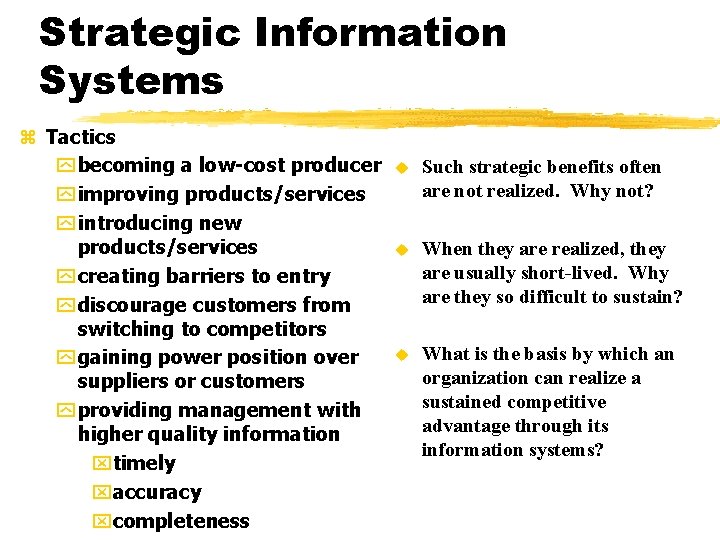 Strategic Information Systems

Tactics

becoming a low-cost producer

improving products/services

introducing new products/services

creating barriers to entry

discourage customers from switching to competitors

gaining power position over suppliers or customers

providing management with higher quality information

timely

accuracy

completeness

Such strategic benefits often are not realized. Why not?

When they are realized, they are usually short-lived. Why are they so difficult to sustain?

What is the basis by which an organization can realize a sustained competitive advantage through its information systems?